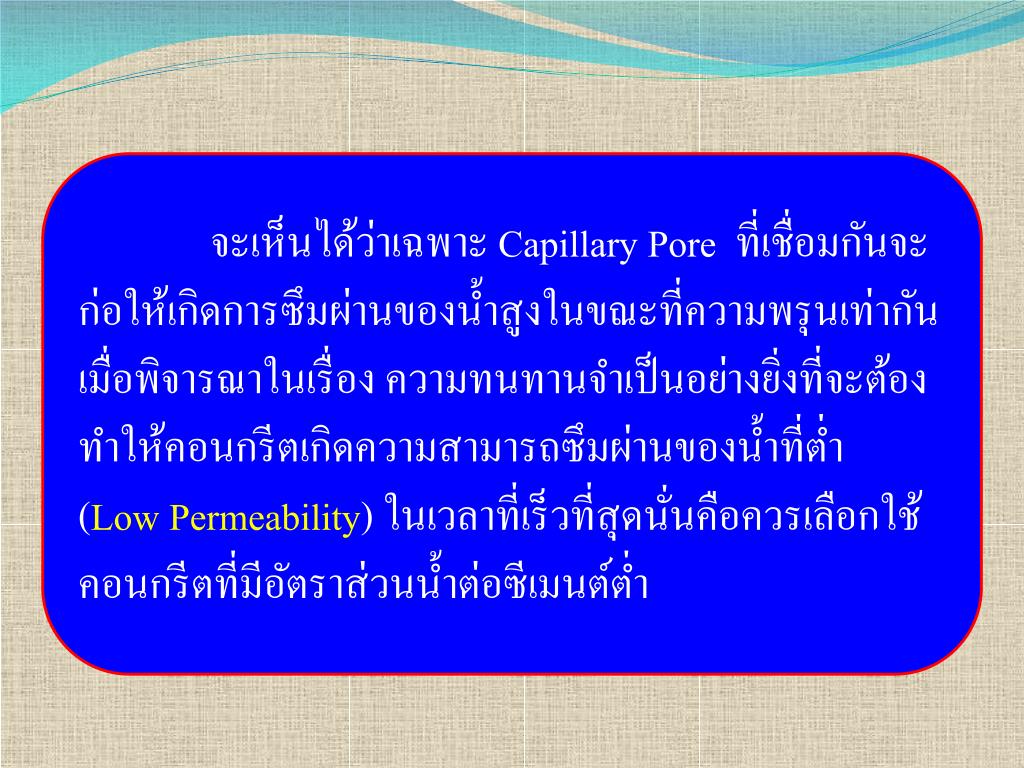 จะเห็นได้ว่าเฉพาะ Capillary Pore ที่เชื่อมกันจะก่อให้เกิดการซึมผ่านของน้ำสูงในขณะที่ความพรุนเท่ากัน เมื่อพิจารณาในเรื่อง ความทนทานจำเป็นอย่างยิ่งที่จะต้องทำให้คอนกรีตเกิดความสามารถซึมผ่านของน้ำที่ต่ำ (Low Permeability) ในเวลาที่เร็วที่สุดนั่นคือควรเลือกใช้คอนกรีตที่มีอัตราส่วนน้ำต่อซีเมนต์ต่ำ